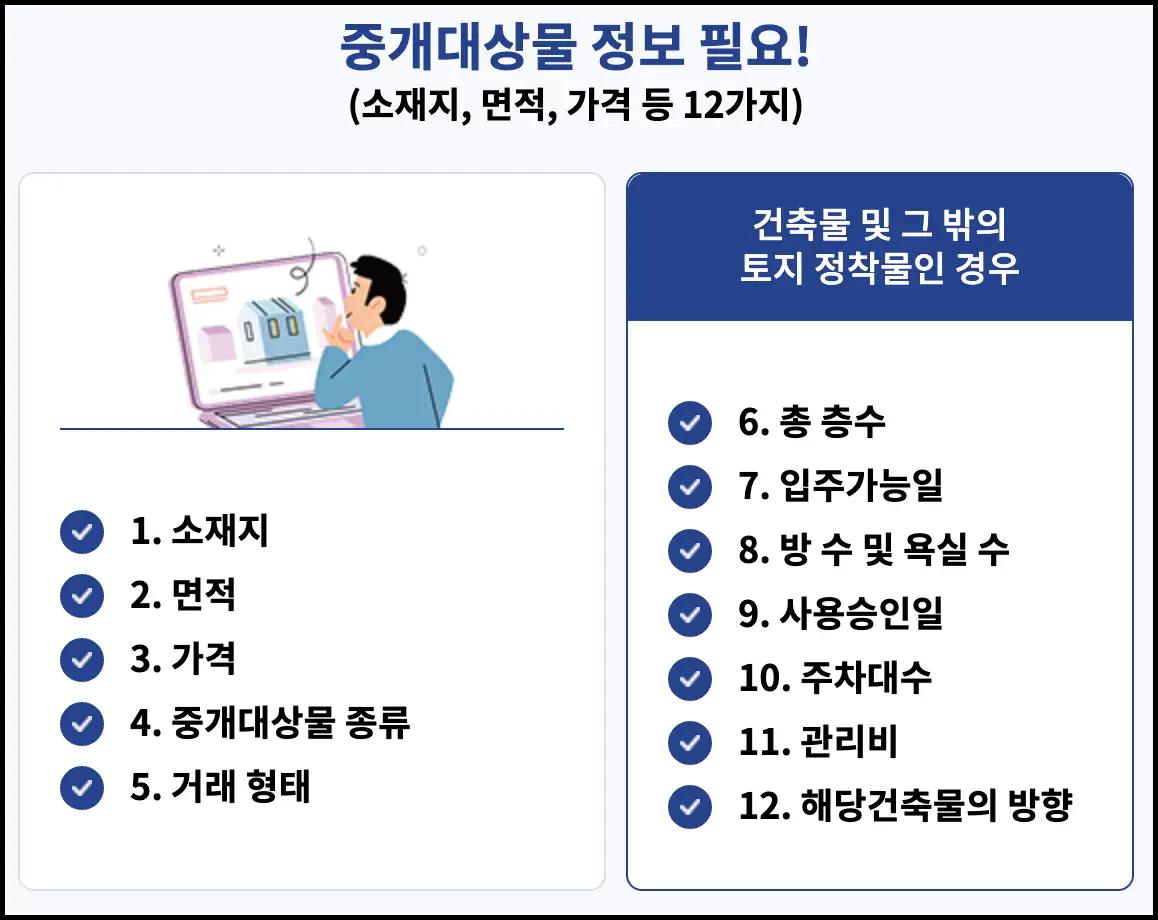 중개대상물 정보 필요!
(소재지, 면적, 가격 등 12가지)

1. 소재지
2. 면적
3. 가격
4. 중개대상물 종류
5. 거래 형태

건축물 및 그 밖의 토지 정착물인 경우

6. 총 층수
7. 입주가능일
8. 방 수 및 욕실 수
9. 사용승인일
10. 주차대수
11. 관리비
12. 해당건축물의 방향